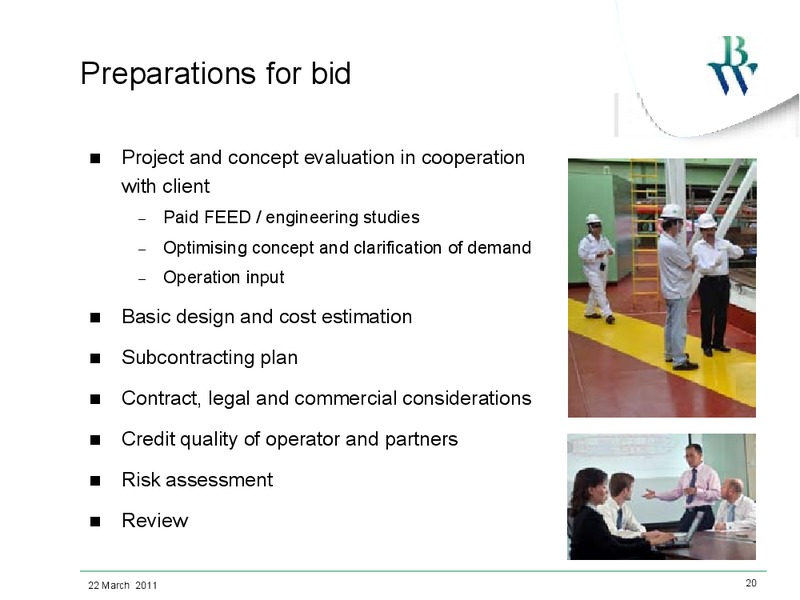 Preparations for bid

BW

■ Project and concept evaluation in cooperation with client
– Paid FEED / engineering studies
– Optimising concept and clarification of demand
– Operation input

■ Basic design and cost estimation

■ Subcontracting plan

■ Contract, legal and commercial considerations

■ Credit quality of operator and partners

■ Risk assessment

■ Review

22 March 2011

20